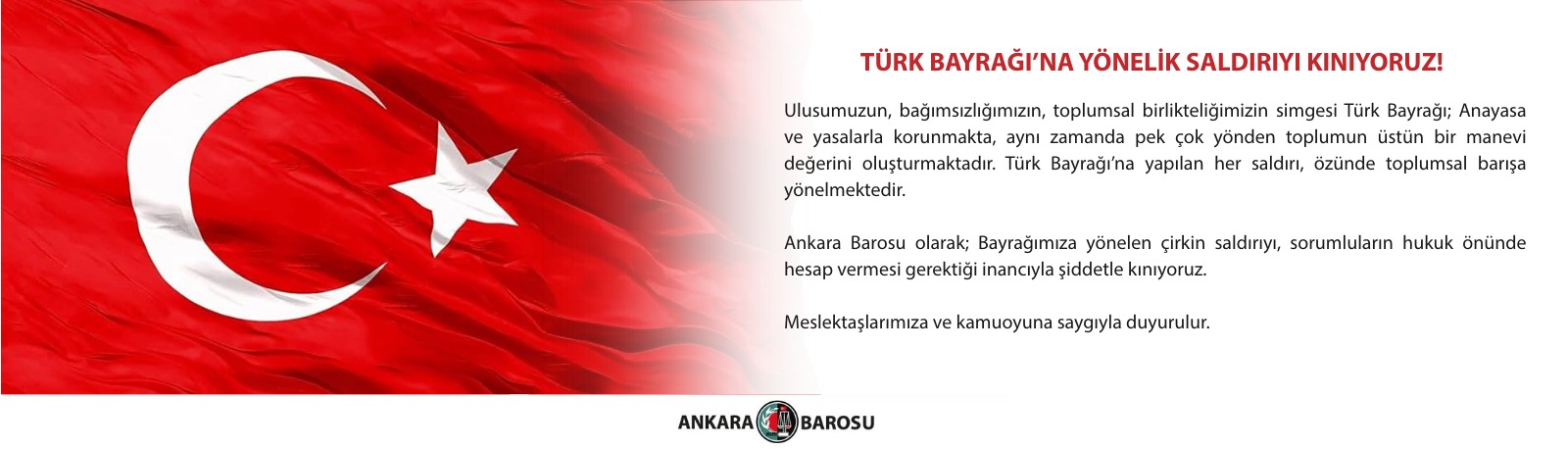 TÜRK BAYRAĞI'NA YÖNELİK SALDIRIYI KINIYORUZ!

Ulusumuzun, bağımsızlığımızın, toplumsal birlikteliğimizin simgesi Türk Bayrağı; Anayasa ve yasalarla korunmakta, aynı zamanda pek çok yönden toplumun üstün bir manevi değerini oluşturmaktadır. Türk Bayrağı'na yapılan her saldırı, özünde toplumsal barışa yönelmektedir.

Ankara Barosu olarak; Bayrağımıza yönelen çirkin saldırıyı, sorumluların hukuk önünde hesap vermesi gerektiği inancıyla şiddetle kınıyoruz.

Meslektaşlarımıza ve kamuoyuna saygıyla duyurulur.

ANKARA BAROSU